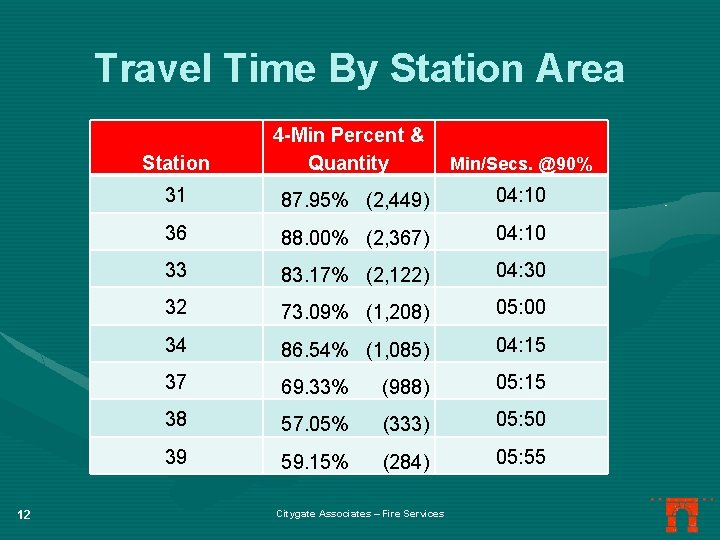 Travel Time By Station Area

| Station | 4-Min Percent & Quantity | Min/Secs. @90% |
|---|---|---|
| 31 | 87.95% (2,449) | 04:10 |
| 36 | 88.00% (2,367) | 04:10 |
| 33 | 83.17% (2,122) | 04:30 |
| 32 | 73.09% (1,208) | 05:00 |
| 34 | 86.54% (1,085) | 04:15 |
| 37 | 69.33% (988) | 05:15 |
| 38 | 57.05% (333) | 05:50 |
| 39 | 59.15% (284) | 05:55 |

12

Citygate Associates – Fire Services